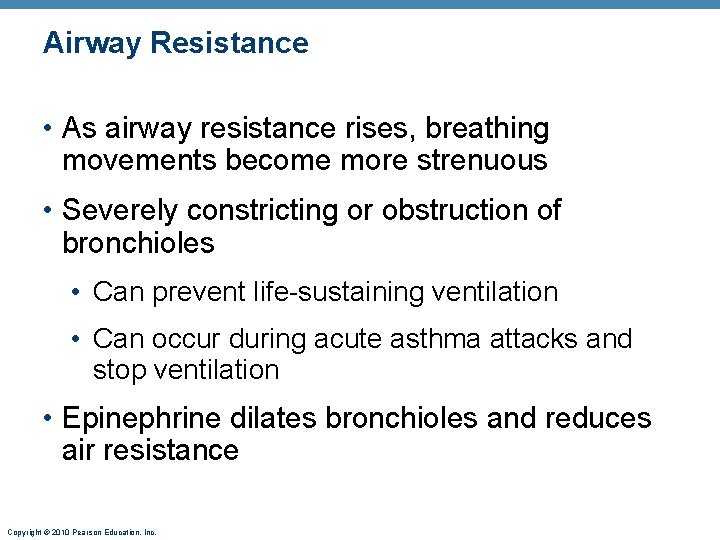 Airway Resistance

• As airway resistance rises, breathing movements become more strenuous

• Severely constricting or obstruction of bronchioles

• Can prevent life-sustaining ventilation

• Can occur during acute asthma attacks and stop ventilation

• Epinephrine dilates bronchioles and reduces air resistance

Copyright © 2010 Pearson Education, Inc.